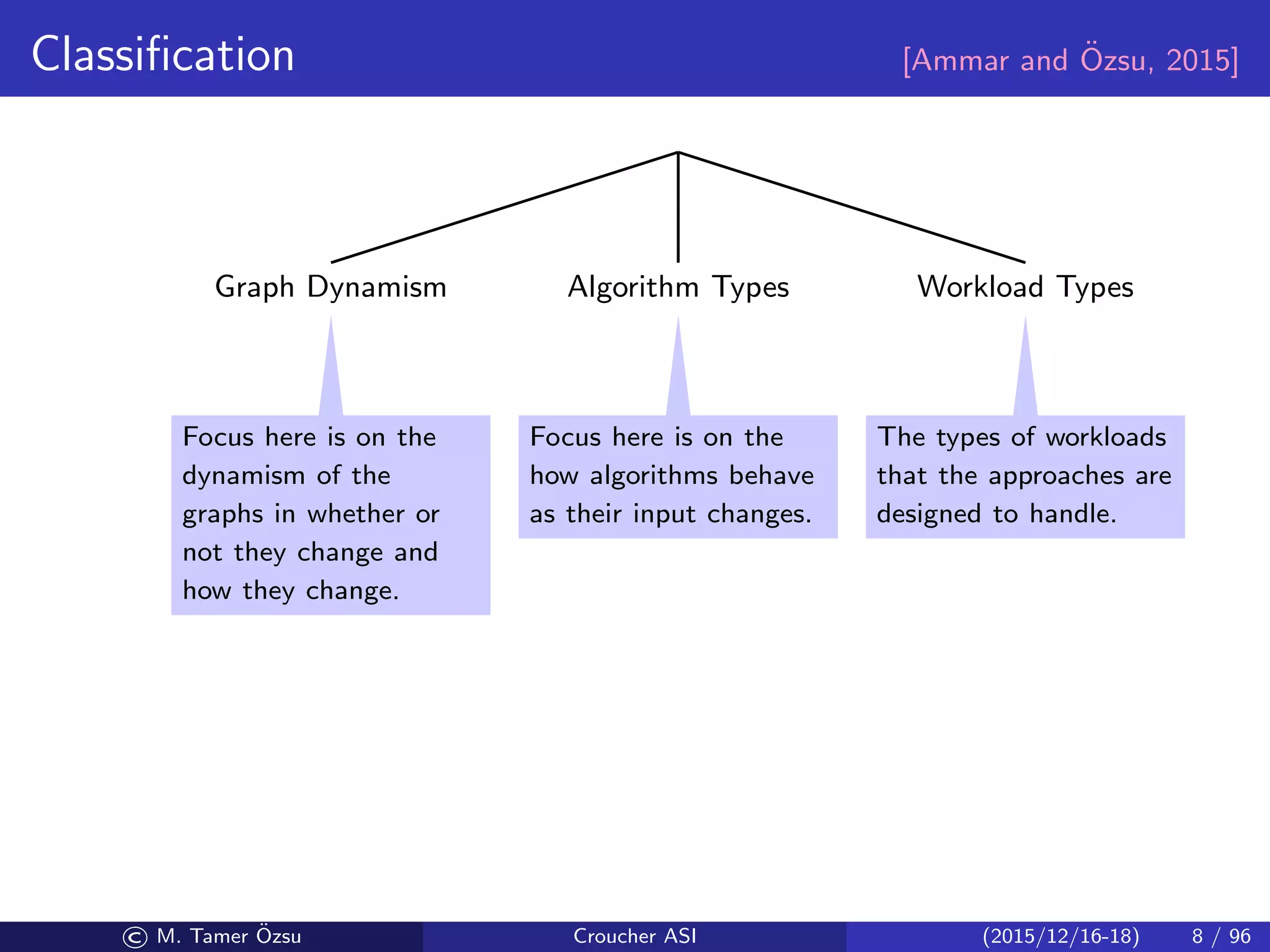 Classification [Ammar and Özsu, 2015]

Graph Dynamism

Algorithm Types

Workload Types

Focus here is on the dynamism of the graphs in whether or not they change and how they change.

Focus here is on the how algorithms behave as their input changes.

The types of workloads that the approaches are designed to handle.

© M. Tamer Özsu Croucher ASI (2015/12/16-18) 8 / 96